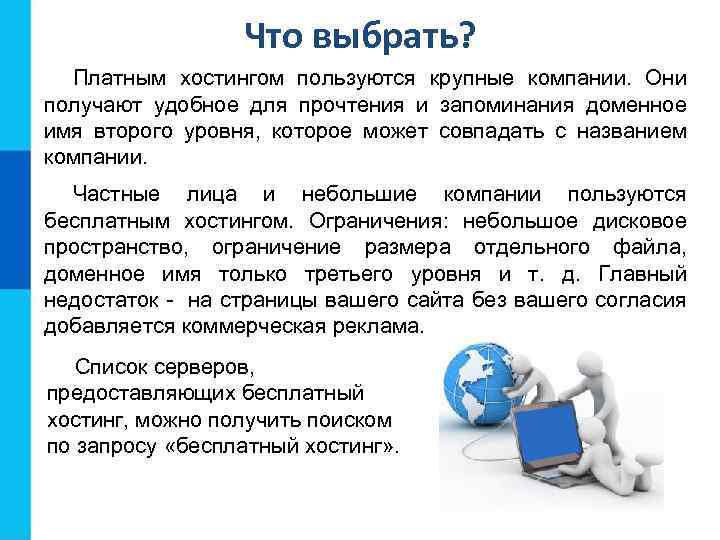 Что выбрать?

Платным хостингом пользуются крупные компании. Они получают удобное для прочтения и запоминания доменное имя второго уровня, которое может совпадать с названием компании.

Частные лица и небольшие компании пользуются бесплатным хостингом. Ограничения: небольшое дисковое пространство, ограничение размера отдельного файла, доменное имя только третьего уровня и т. д. Главный недостаток - на страницы вашего сайта без вашего согласия добавляется коммерческая реклама.

Список серверов, предоставляющих бесплатный хостинг, можно получить поиском по запросу «бесплатный хостинг».